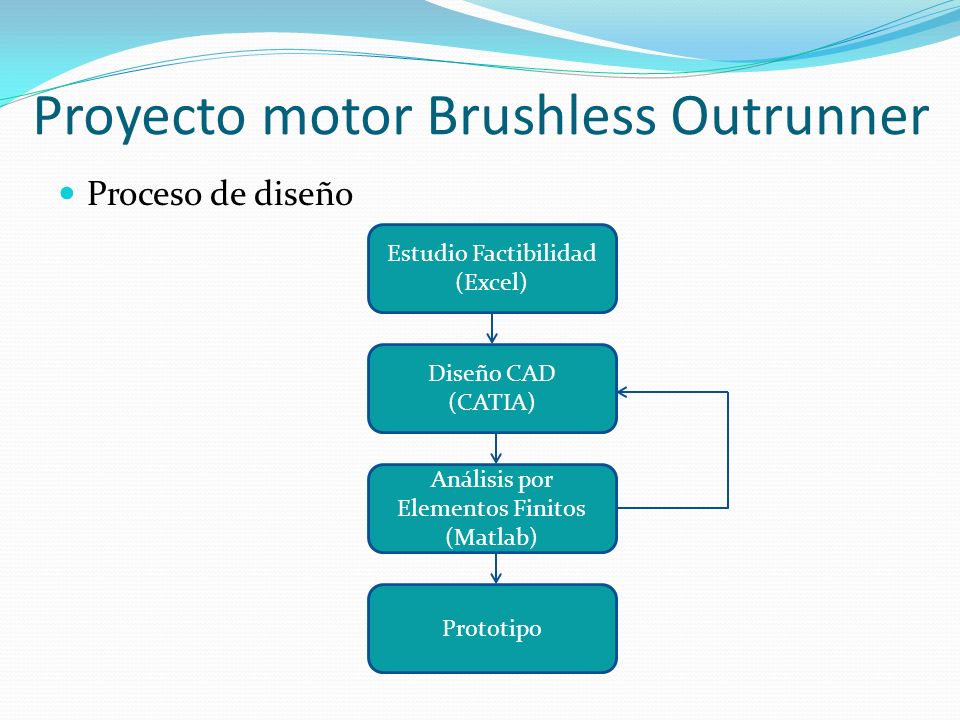 Proyecto motor Brushless Outrunner

Proceso de diseño

Estudio Factibilidad (Excel)

Diseño CAD (CATIA)

Análisis por Elementos Finitos (Matlab)

Prototipo